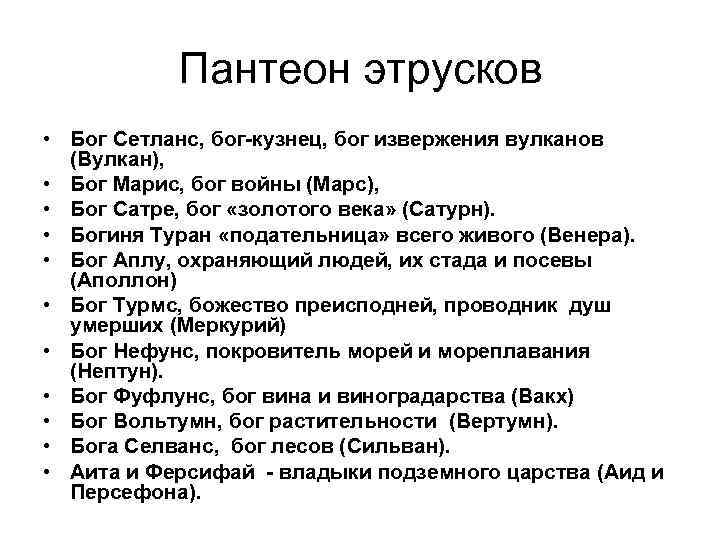 Пантеон этрусков

• Бог Сетланс, бог-кузнец, бог извержения вулканов (Вулкан),
• Бог Марис, бог войны (Марс),
• Бог Сатре, бог «золотого века» (Сатурн).
• Богиня Туран «подательница» всего живого (Венера).
• Бог Аплу, охраняющий людей, их стада и посевы (Аполлон)
• Бог Турмс, божество преисподней, проводник душ умерших (Меркурий)
• Бог Нефунс, покровитель морей и мореплавания (Нептун).
• Бог Фуфлунс, бог вина и виноградарства (Вакх)
• Бог Вольтумн, бог растительности (Вертумн).
• Бога Селванс, бог лесов (Сильван).
• Аита и Ферсифай - владыки подземного царства (Аид и Персефона).